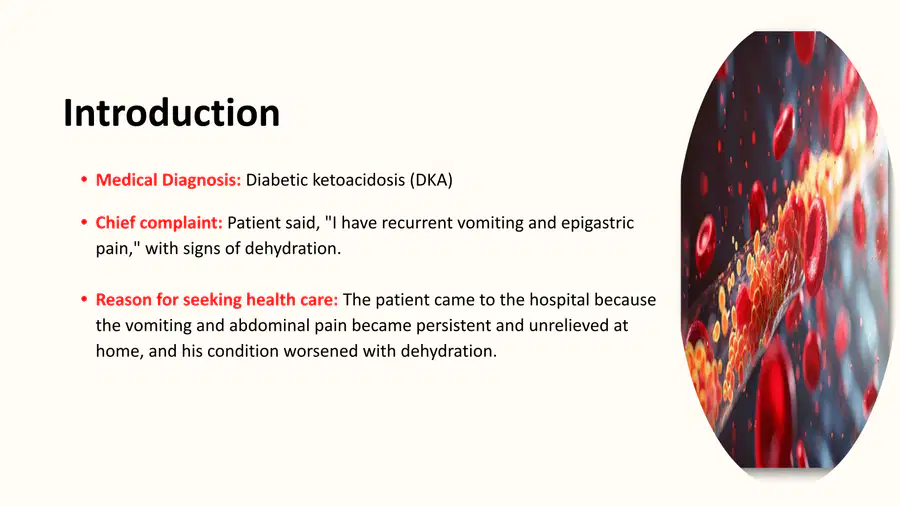 Introduction

• Medical Diagnosis: Diabetic ketoacidosis (DKA)

• Chief complaint: Patient said, "I have recurrent vomiting and epigastric pain," with signs of dehydration.

• Reason for seeking health care: The patient came to the hospital because the vomiting and abdominal pain became persistent and unrelieved at home, and his condition worsened with dehydration.